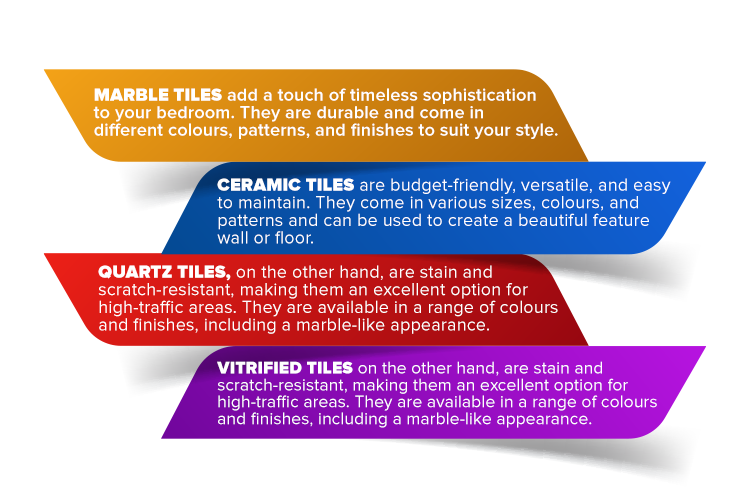 MARBLE TILES add a touch of timeless sophistication to your bedroom. They are durable and come in different colours, patterns, and finishes to suit your style.

CERAMIC TILES are budget-friendly, versatile, and easy to maintain. They come in various sizes, colours, and patterns and can be used to create a beautiful feature wall or floor.

QUARTZ TILES, on the other hand, are stain and scratch-resistant, making them an excellent option for high-traffic areas. They are available in a range of colours and finishes, including a marble-like appearance.

VITRIFIED TILES on the other hand, are stain and scratch-resistant, making them an excellent option for high-traffic areas. They are available in a range of colours and finishes, including a marble-like appearance.